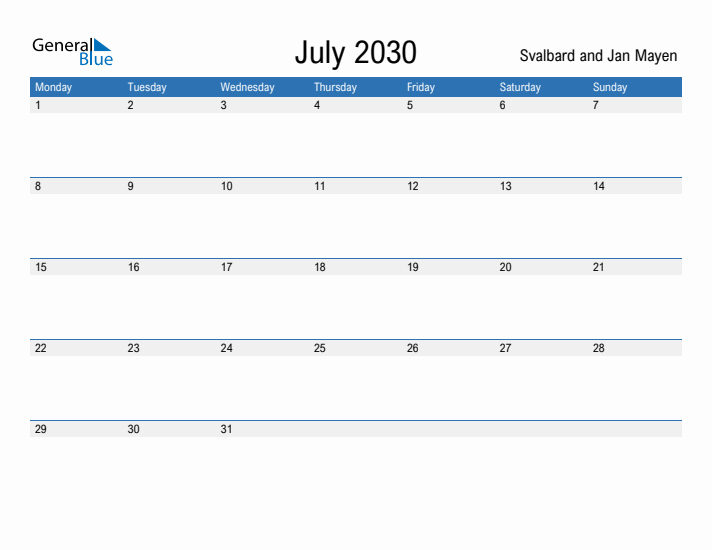 General Blue

July 2030

Svalbard and Jan Mayen

| Monday | Tuesday | Wednesday | Thursday | Friday | Saturday | Sunday |
|---|---|---|---|---|---|---|
| 1 | 2 | 3 | 4 | 5 | 6 | 7 |
| 8 | 9 | 10 | 11 | 12 | 13 | 14 |
| 15 | 16 | 17 | 18 | 19 | 20 | 21 |
| 22 | 23 | 24 | 25 | 26 | 27 | 28 |
| 29 | 30 | 31 | | | | |